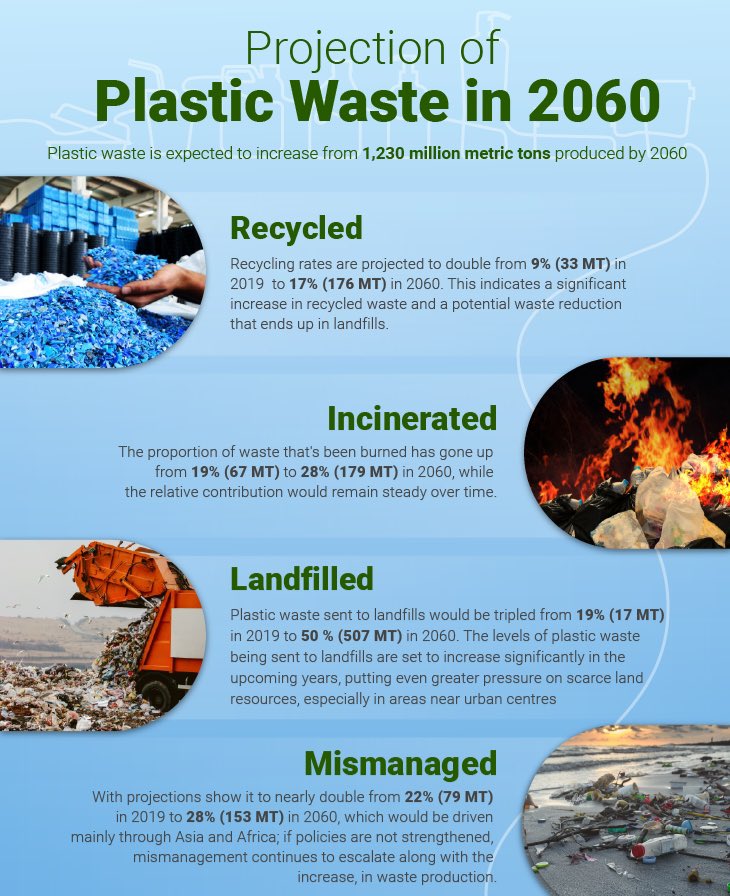 Projection of
Plastic Waste in 2060

Plastic waste is expected to increase from 1,230 million metric tons produced by 2060

Recycled

Recycling rates are projected to double from 9% (33 MT) in 2019 to 17% (176 MT) in 2060. This indicates a significant increase in recycled waste and a potential waste reduction that ends up in landfills.

Incinerated

The proportion of waste that's been burned has gone up from 19% (67 MT) to 28% (179 MT) in 2060, while the relative contribution would remain steady over time.

Landfilled

Plastic waste sent to landfills would be tripled from 19% (17 MT) in 2019 to 50 % (507 MT) in 2060. The levels of plastic waste being sent to landfills are set to increase significantly in the upcoming years, putting even greater pressure on scarce land resources, especially in areas near urban centres

Mismanaged

With projections show it to nearly double from 22% (79 MT) in 2019 to 28% (153 MT) in 2060, which would be driven mainly through Asia and Africa; if policies are not strengthened, mismanagement continues to escalate along with the increase, in waste production.